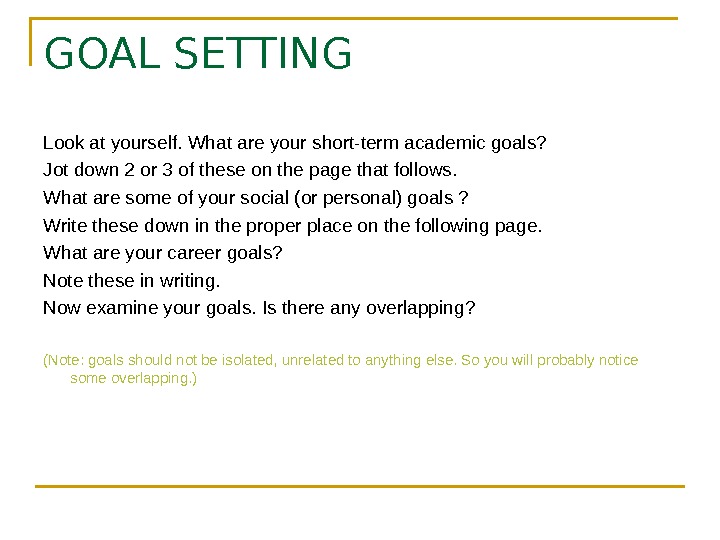 GOAL SETTING

Look at yourself. What are your short-term academic goals?
Jot down 2 or 3 of these on the page that follows.
What are some of your social (or personal) goals ?
Write these down in the proper place on the following page.
What are your career goals?
Note these in writing.
Now examine your goals. Is there any overlapping?

(Note: goals should not be isolated, unrelated to anything else. So you will probably notice some overlapping.)